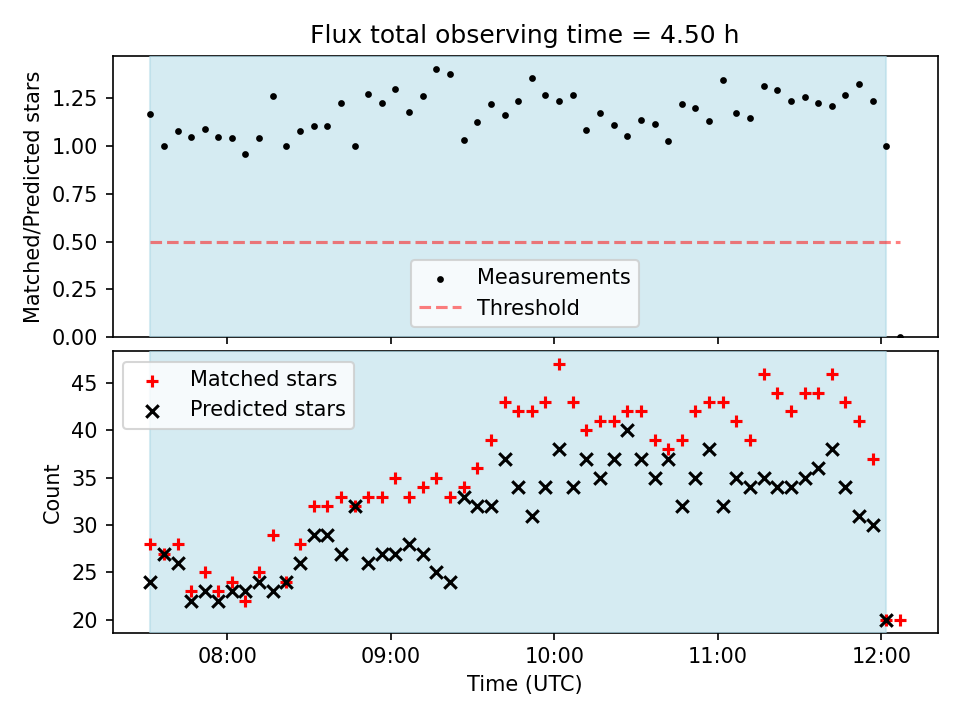 Flux total observing time = 4.50 h

Matched/Predicted stars

1.25
1.00
0.75
0.50
0.25
0.00

Measurements
Threshold

Matched stars
Predicted stars

Count

45
40
35
30
25
20

08:00
09:00
10:00
11:00
12:00

Time (UTC)